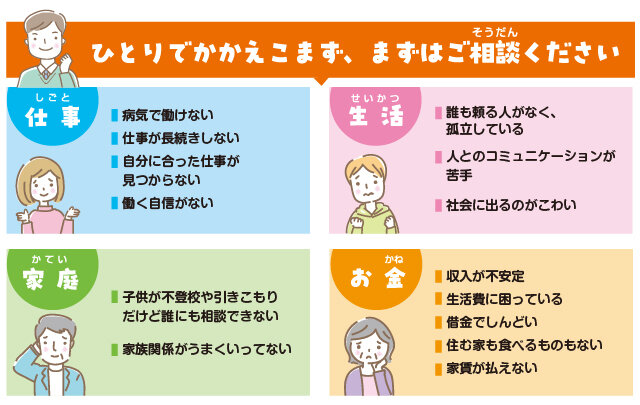 ひとりでかかえこまず、まずはご相談(そうだん)ください

仕事(しごと)
病気で働けない
仕事が長続きしない
自分に合った仕事が見つからない
働く自信がない

生活(せいかつ)
誰も頼る人がなく、孤立している
人とのコミュニケーションが苦手
社会に出るのがこわい

家庭(かてい)
子供が不登校や引きこもりだけど誰にも相談できない
家族関係がうまくいってない

お金(かね)
収入が不安定
生活費に困っている
借金でしんどい
住む家も食べるものもない
家賃が払えない